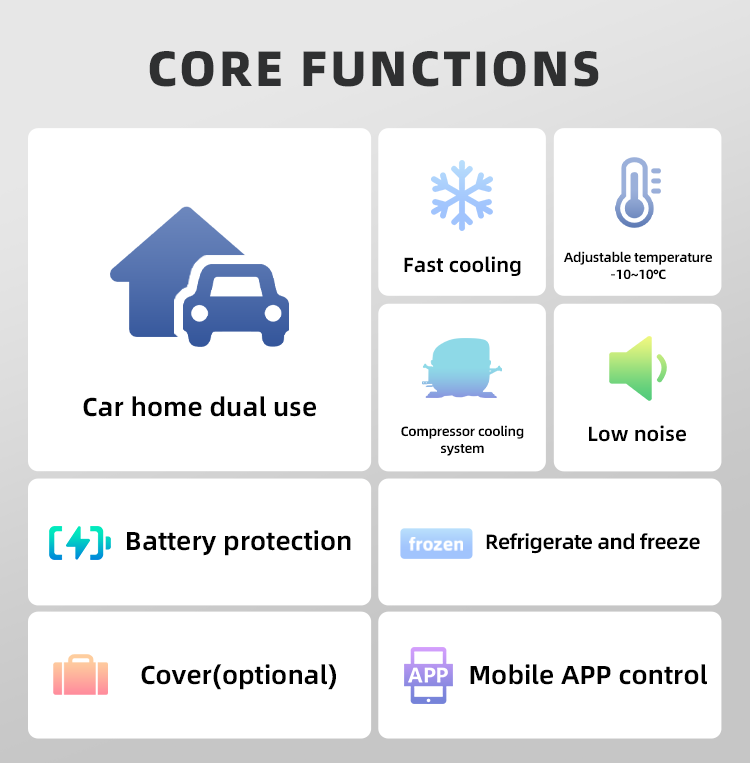 CORE FUNCTIONS

Car home dual use

Fast cooling

Adjustable temperature -10~10℃

Compressor cooling system

Low noise

Battery protection

frozen

Refrigerate and freeze

Cover(optional)

APP

Mobile APP control